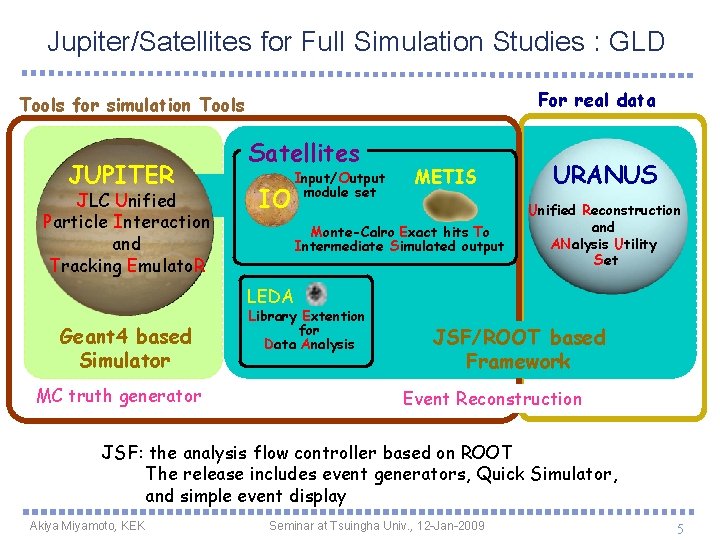 Jupiter/Satellites for Full Simulation Studies : GLD

Tools for simulation Tools

For real data

JUPITER
JLC Unified Particle Interaction and Tracking EmulatoR

Geant4 based Simulator

MC truth generator

Satellites

IO

Input/Output module set

METIS

Monte-Calro Exact hits To Intermediate Simulated output

LEDA
Library Extention for Data Analysis

JSF/ROOT based Framework

Event Reconstruction

URANUS
Unified Reconstruction and ANalysis Utility Set

JSF: the analysis flow controller based on ROOT
The release includes event generators, Quick Simulator, and simple event display

Akiya Miyamoto, KEK

Seminar at Tsuingha Univ., 12-Jan-2009

5